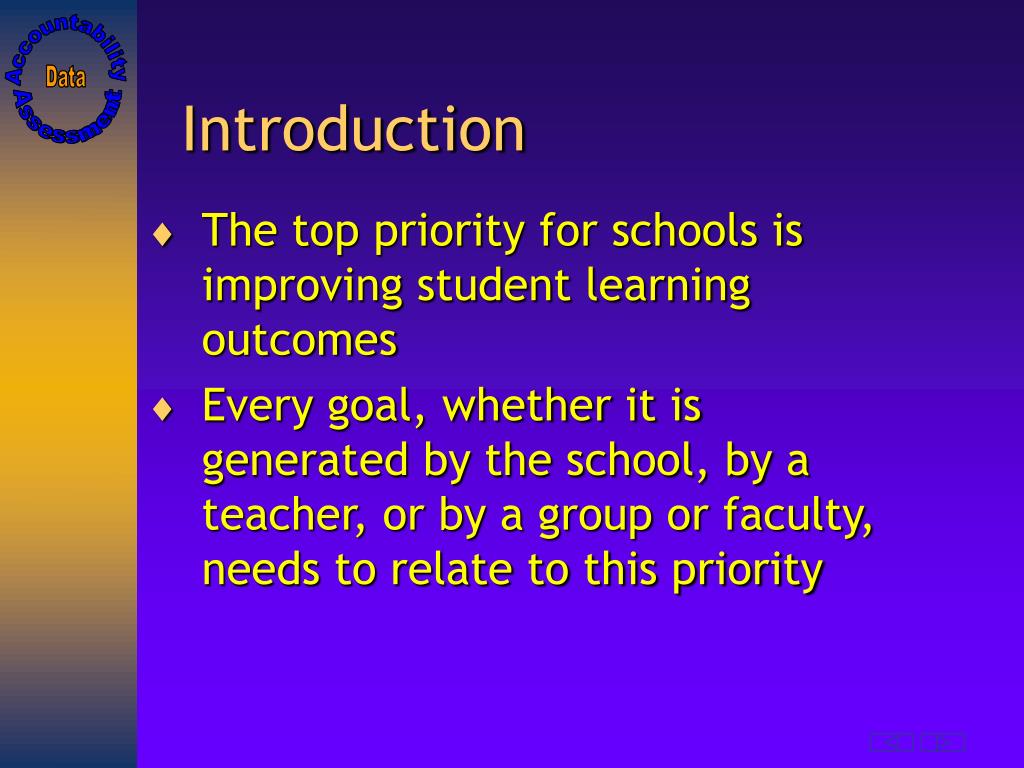 Accountability
Data
Assessment

Introduction

♦ The top priority for schools is improving student learning outcomes

♦ Every goal, whether it is generated by the school, by a teacher, or by a group or faculty, needs to relate to this priority